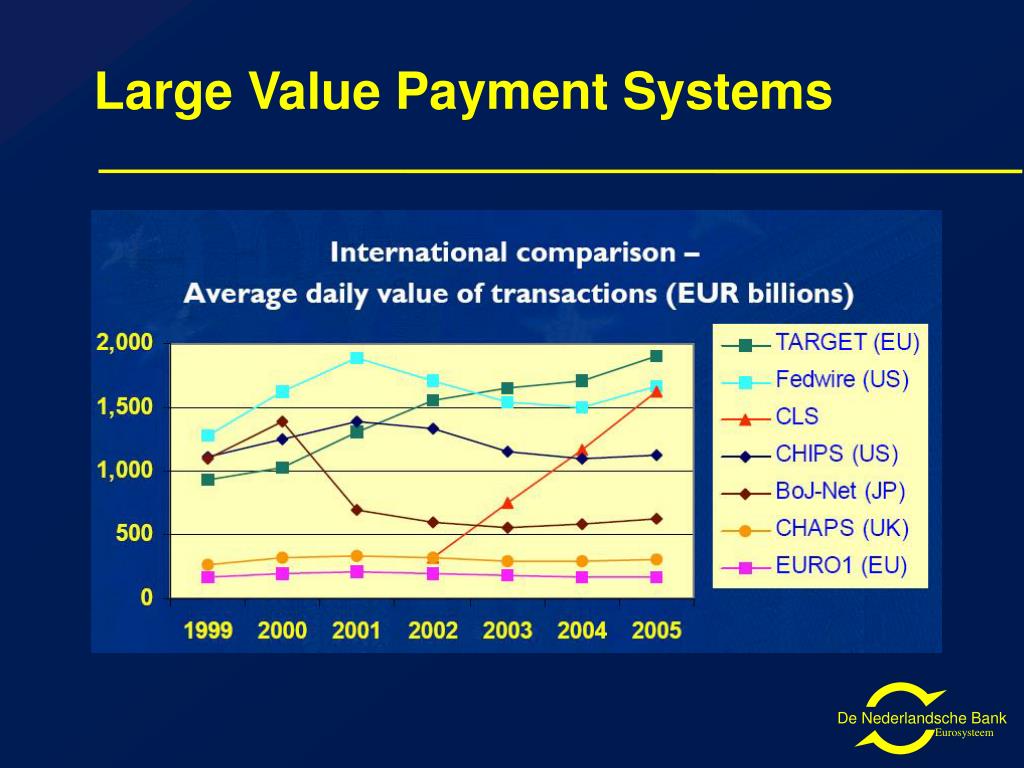 Large Value Payment Systems

International comparison –
Average daily value of transactions (EUR billions)

2,000
1,500
1,000
500
0

1999 2000 2001 2002 2003 2004 2005

TARGET (EU)
Fedwire (US)
CLS
CHIPS (US)
BoJ-Net (JP)
CHAPS (UK)
EURO1 (EU)

De Nederlandsche Bank
Eurosysteem